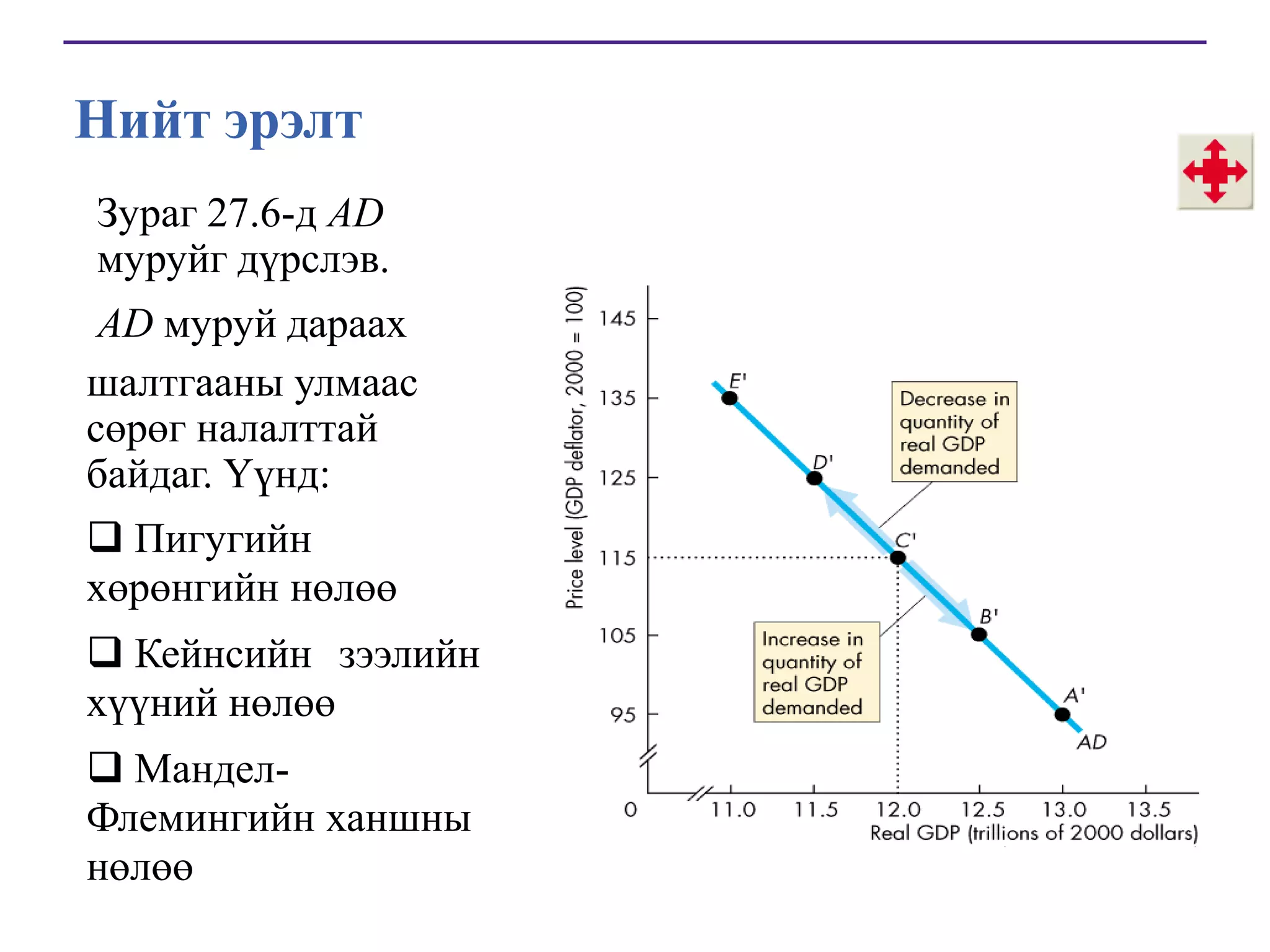 Нийт эрэлт

Зураг 27.6-д AD муруйг дүрслэв.

AD муруй дараах шалтгааны улмаас сөрөг налалттай байдаг. Үүнд:

❑ Пигугийн хөрөнгийн нөлөө

❑ Кейнсийн зээлийн хүүний нөлөө

❑ Мандел-Флемингийн ханшны нөлөө

Price level (GDP deflator, 2000 = 100)

145
135
125
115
105
95
0

E'
D'
C'
B'
A'
AD

Decrease in quantity of real GDP demanded

Increase in quantity of real GDP demanded

11.0 11.5 12.0 12.5 13.0 13.5
Real GDP (trillions of 2000 dollars)